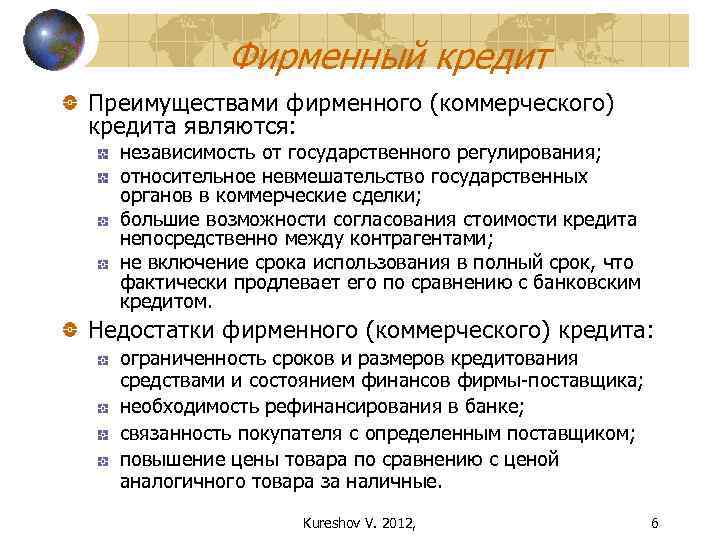 Фирменный кредит

Преимуществами фирменного (коммерческого) кредита являются:

независимость от государственного регулирования;

относительное невмешательство государственных органов в коммерческие сделки;

большие возможности согласования стоимости кредита непосредственно между контрагентами;

не включение срока использования в полный срок, что фактически продлевает его по сравнению с банковским кредитом.

Недостатки фирменного (коммерческого) кредита:

ограниченность сроков и размеров кредитования средствами и состоянием финансов фирмы-поставщика;

необходимость рефинансирования в банке;

связанность покупателя с определенным поставщиком;

повышение цены товара по сравнению с ценой аналогичного товара за наличные.

Kureshov V. 2012,

6